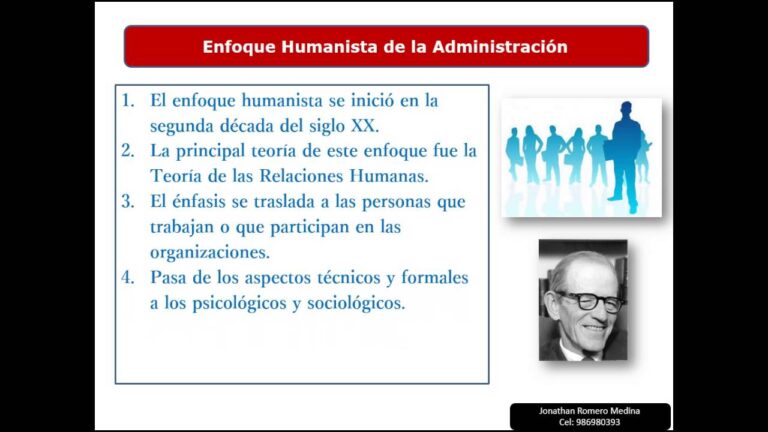 Enfoque Humanista de la Administración

1. El enfoque humanista se inició en la segunda década del siglo XX.
2. La principal teoría de este enfoque fue la Teoría de las Relaciones Humanas.
3. El énfasis se traslada a las personas que trabajan o que participan en las organizaciones.
4. Pasa de los aspectos técnicos y formales a los psicológicos y sociológicos.

Jonathan Romero Medina
Cel: 986980393